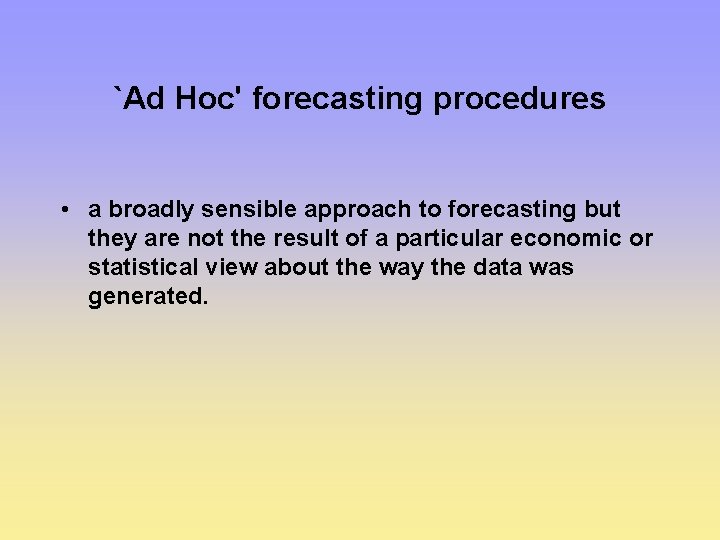 `Ad Hoc' forecasting procedures

• a broadly sensible approach to forecasting but they are not the result of a particular economic or statistical view about the way the data was generated.